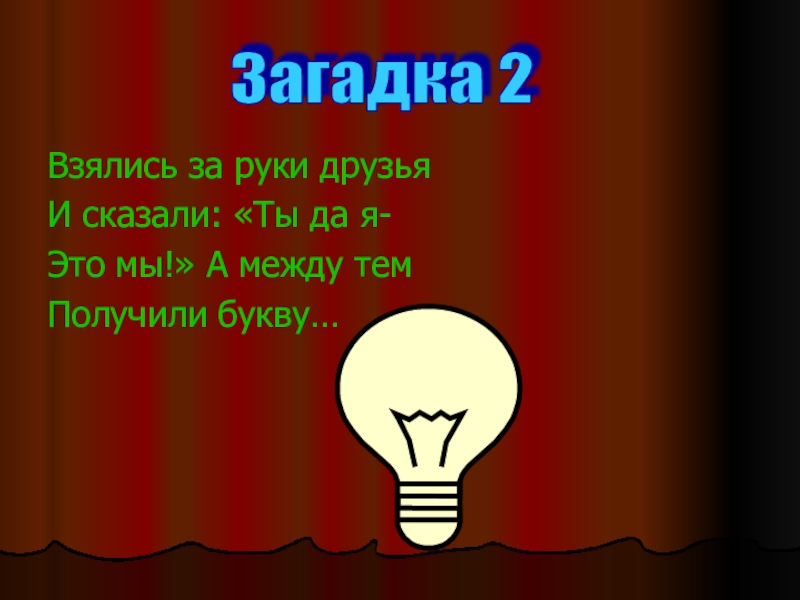 Загадка 2

Взялись за руки друзья
И сказали: «Ты да я-
Это мы!» А между тем
Получили букву…